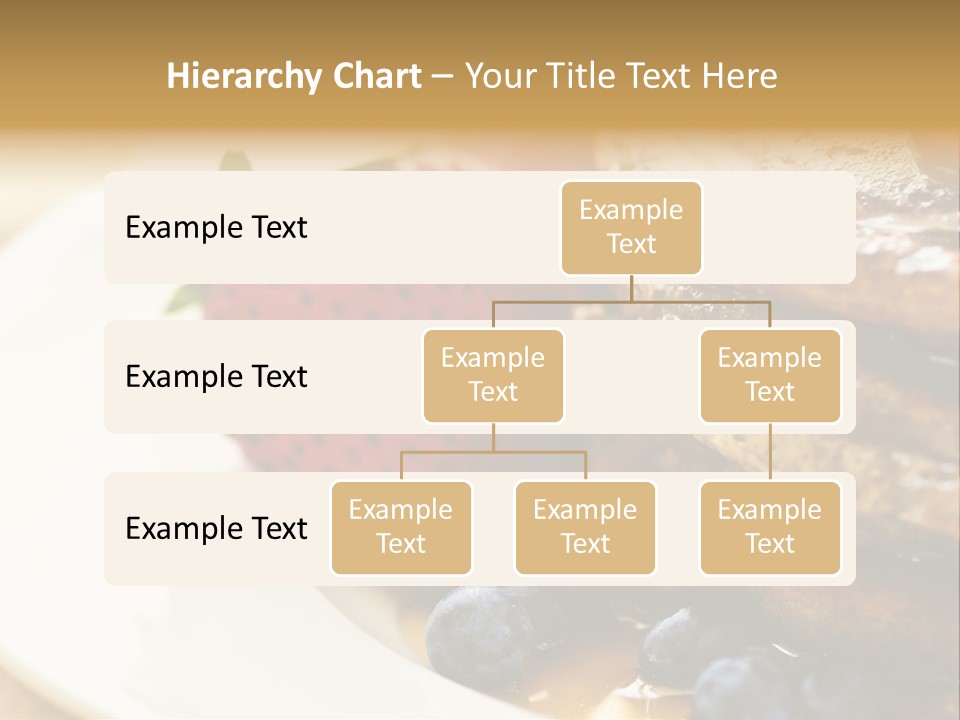 Hierarchy Chart – Your Title Text Here

Example Text

Example Text

Example Text

Example Text

Example Text

Example Text

Example Text

Example Text

Example Text